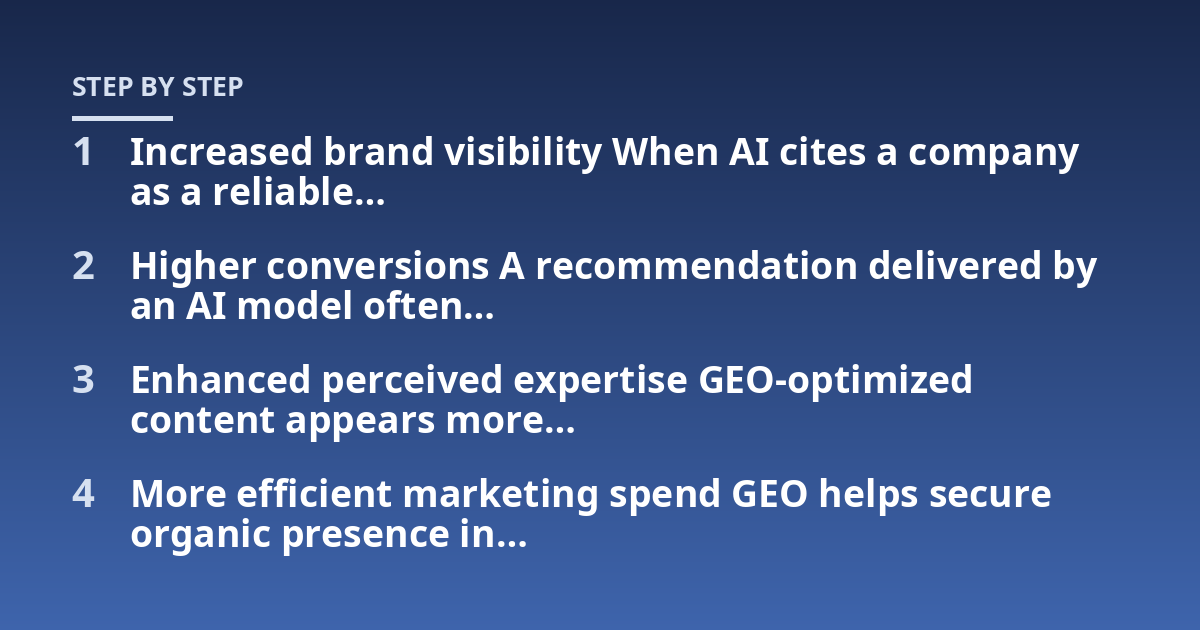 STEP BY STEP

1 Increased brand visibility When AI cites a company as a reliable...

2 Higher conversions A recommendation delivered by an AI model often...

3 Enhanced perceived expertise GEO-optimized content appears more...

4 More efficient marketing spend GEO helps secure organic presence in...